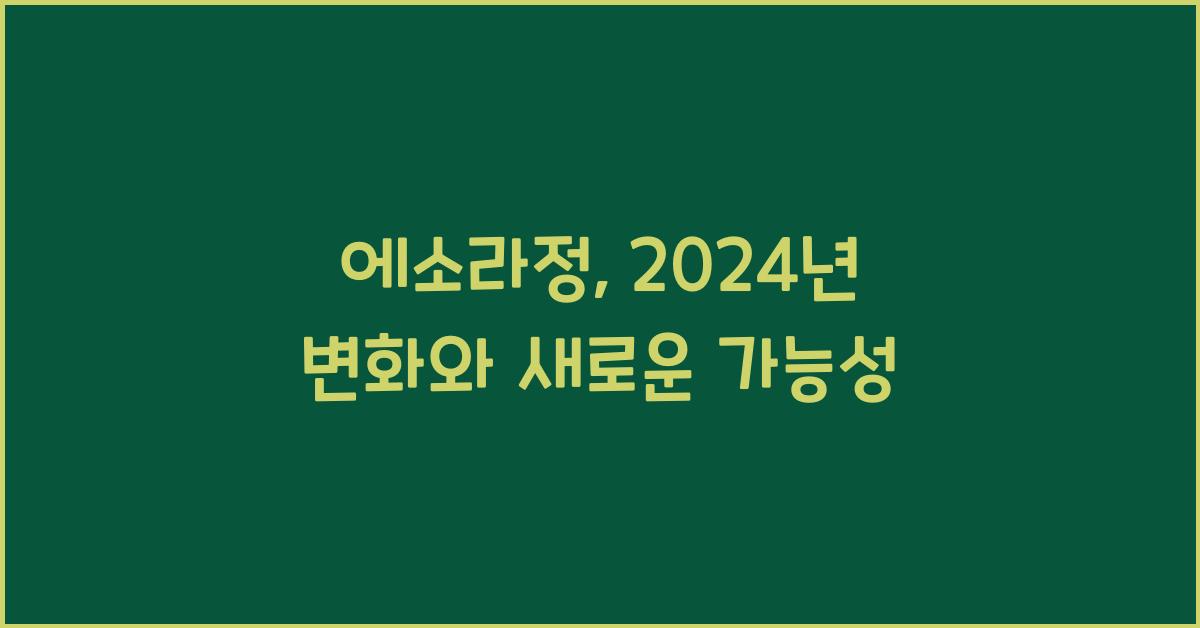 에소라정, 2024년
변화와 새로운 가능성